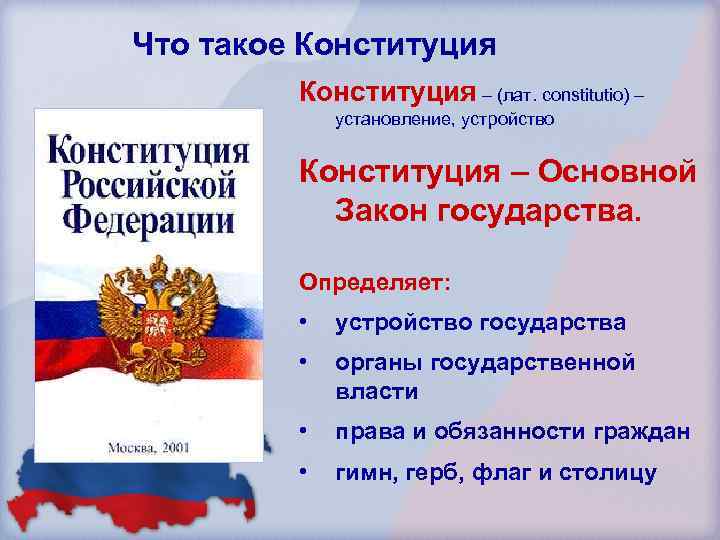 Что такое Конституция

Конституция Российской Федерации

Москва, 2001

Конституция – (лат. constitutio) – установление, устройство

Конституция – Основной Закон государства.

Определяет:

• устройство государства
• органы государственной власти
• права и обязанности граждан
• гимн, герб, флаг и столицу